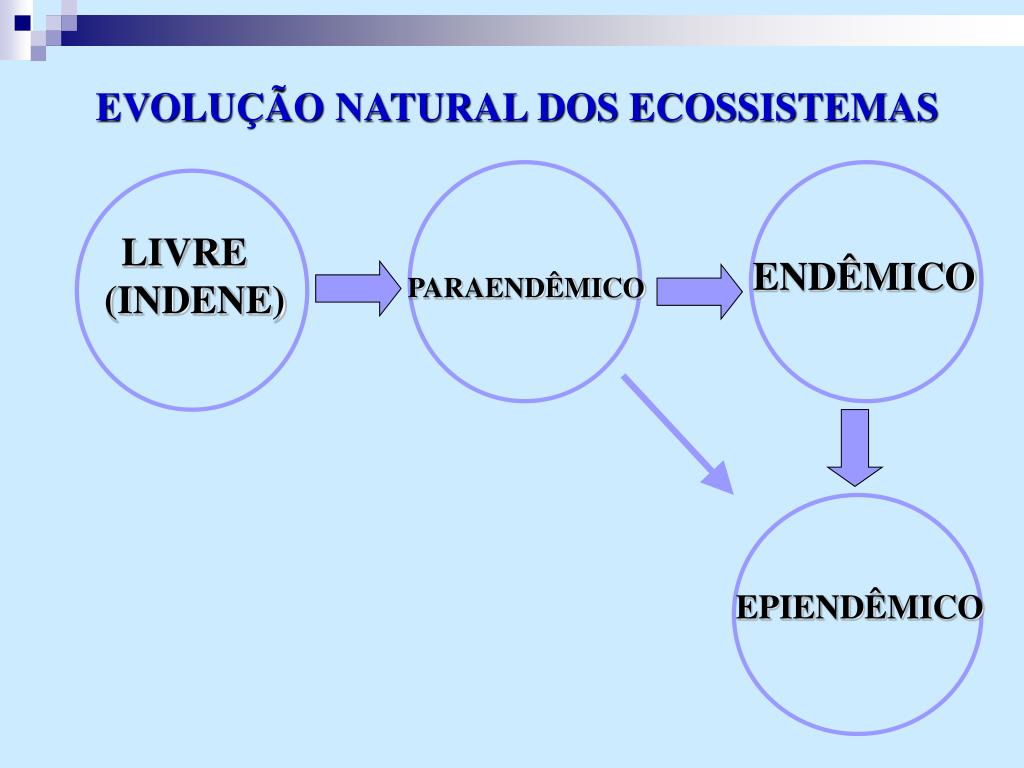 EVOLUÇÃO NATURAL DOS ECOSSISTEMAS

LIVRE
(INDENE)

PARAENDÊMICO

ENDÊMICO

EPIENDÊMICO